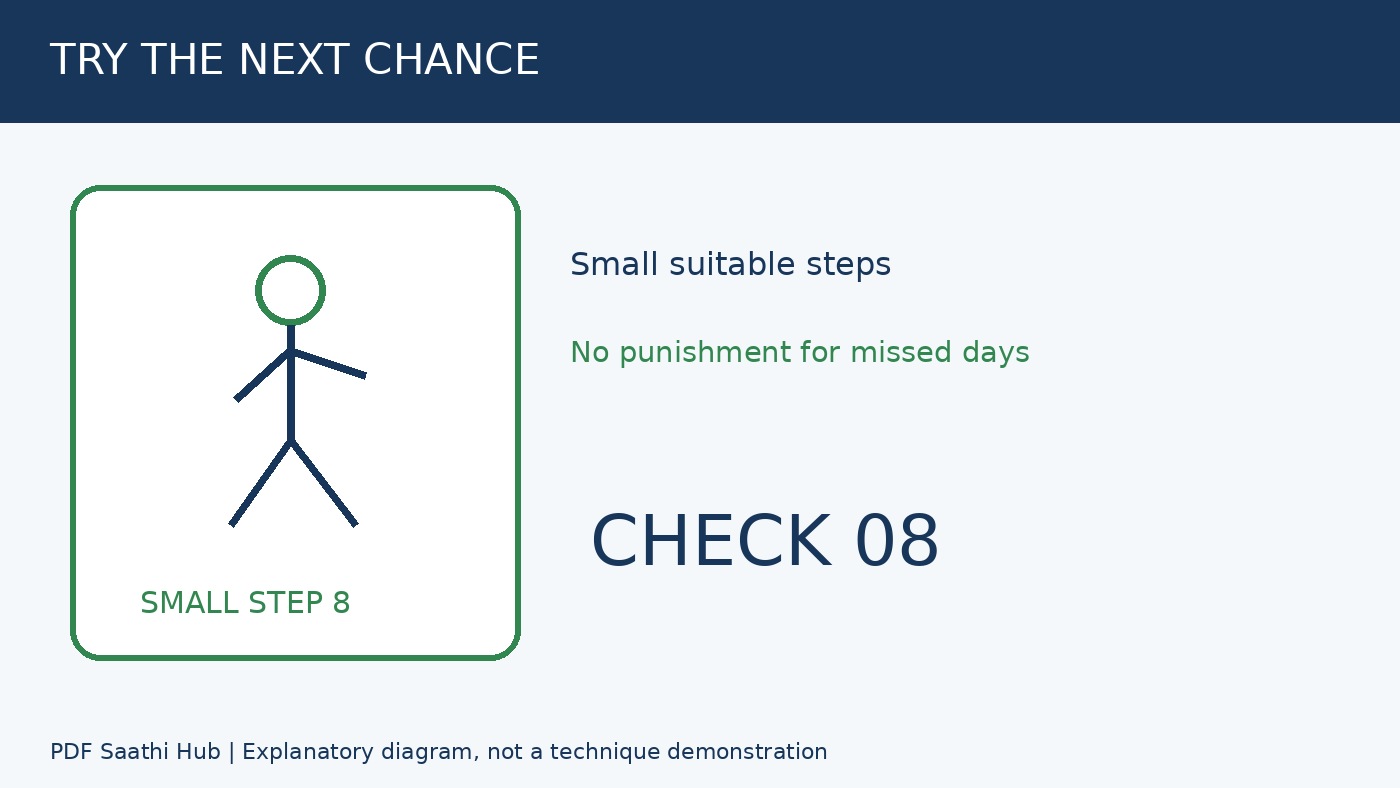 TRY THE NEXT CHANCE

SMALL STEP 8

Small suitable steps

No punishment for missed days

CHECK 08

PDF Saathi Hub | Explanatory diagram, not a technique demonstration